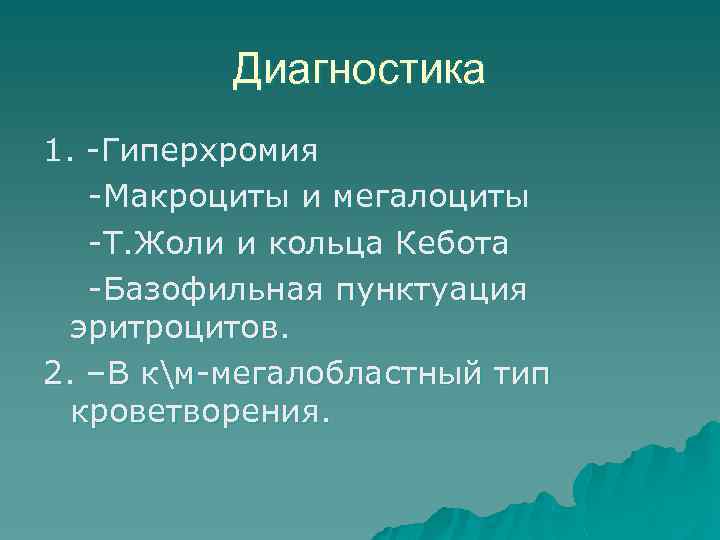 Диагностика

1. -Гиперхромия

-Макроциты и мегалоциты

-Т.Жоли и кольца Кебота

-Базофильная пунктуация эритроцитов.

2. –В к\м-мегалобластный тип кроветворения.